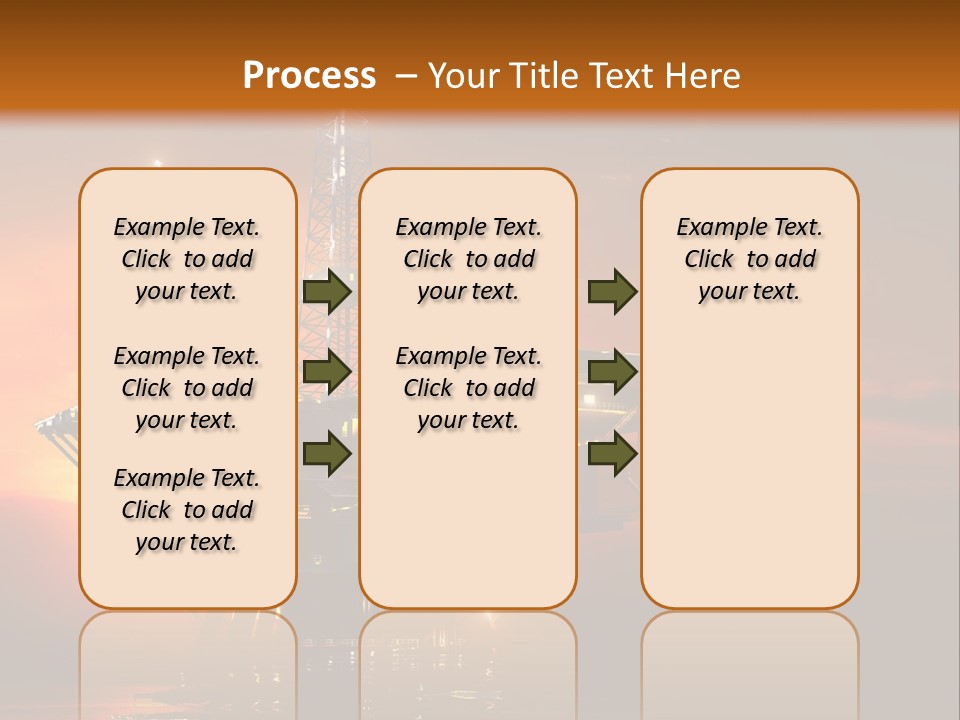 Process – Your Title Text Here

Example Text. Click to add your text.

Example Text. Click to add your text.

Example Text. Click to add your text.

Example Text. Click to add your text.

Example Text. Click to add your text.

Example Text. Click to add your text.